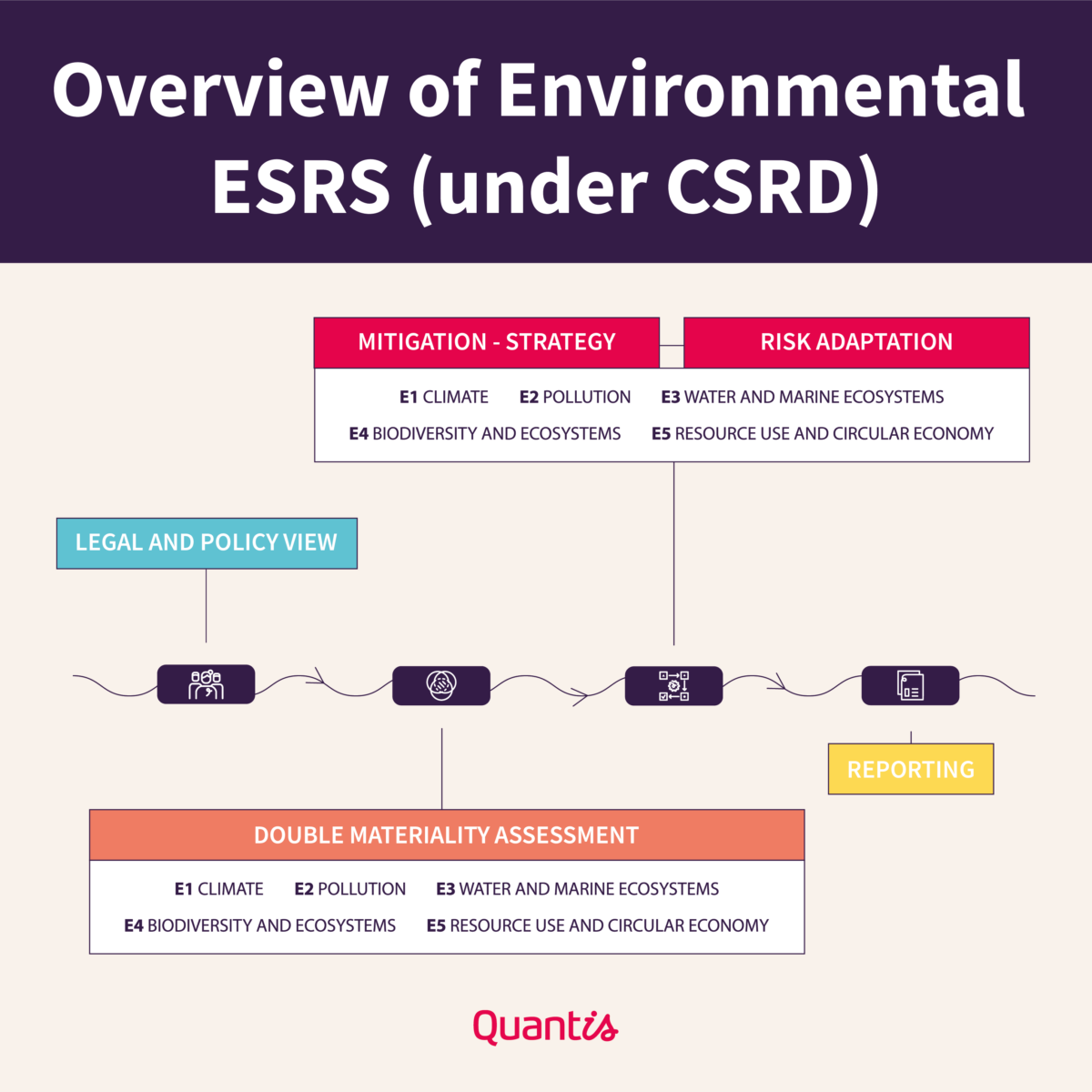 Overview of Environmental ESRS (under CSRD)

MITIGATION - STRATEGY

RISK ADAPTATION

E1 CLIMATE E2 POLLUTION E3 WATER AND MARINE ECOSYSTEMS
E4 BIODIVERSITY AND ECOSYSTEMS E5 RESOURCE USE AND CIRCULAR ECONOMY

LEGAL AND POLICY VIEW

REPORTING

DOUBLE MATERIALITY ASSESSMENT

E1 CLIMATE E2 POLLUTION E3 WATER AND MARINE ECOSYSTEMS
E4 BIODIVERSITY AND ECOSYSTEMS E5 RESOURCE USE AND CIRCULAR ECONOMY

Quantis